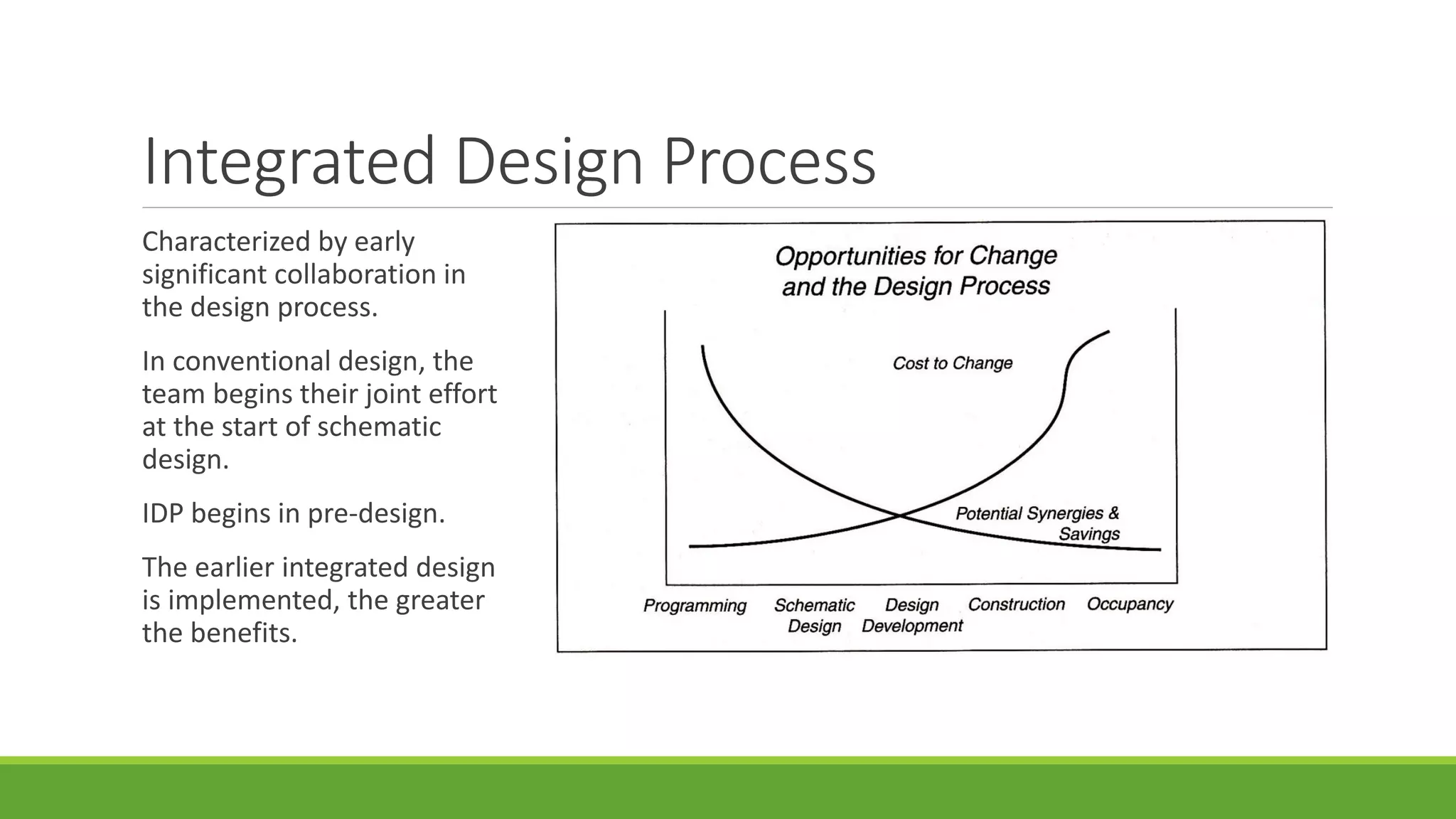 Integrated Design Process

Characterized by early significant collaboration in the design process.

In conventional design, the team begins their joint effort at the start of schematic design.

IDP begins in pre-design.

The earlier integrated design is implemented, the greater the benefits.

Opportunities for Change and the Design Process

Cost to Change

Potential Synergies & Savings

Programming

Schematic Design

Design Development

Construction

Occupancy